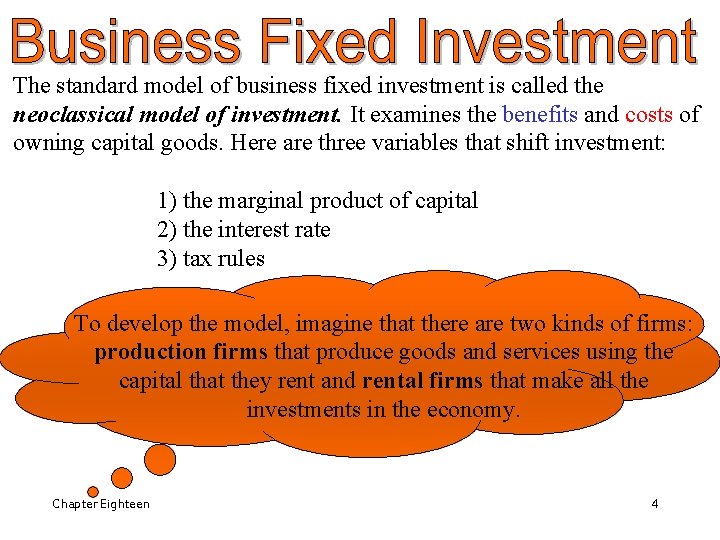 Business Fixed Investment

The standard model of business fixed investment is called the neoclassical model of investment. It examines the benefits and costs of owning capital goods. Here are three variables that shift investment:

1) the marginal product of capital
2) the interest rate
3) tax rules

To develop the model, imagine that there are two kinds of firms: production firms that produce goods and services using the capital that they rent and rental firms that make all the investments in the economy.

Chapter Eighteen

4